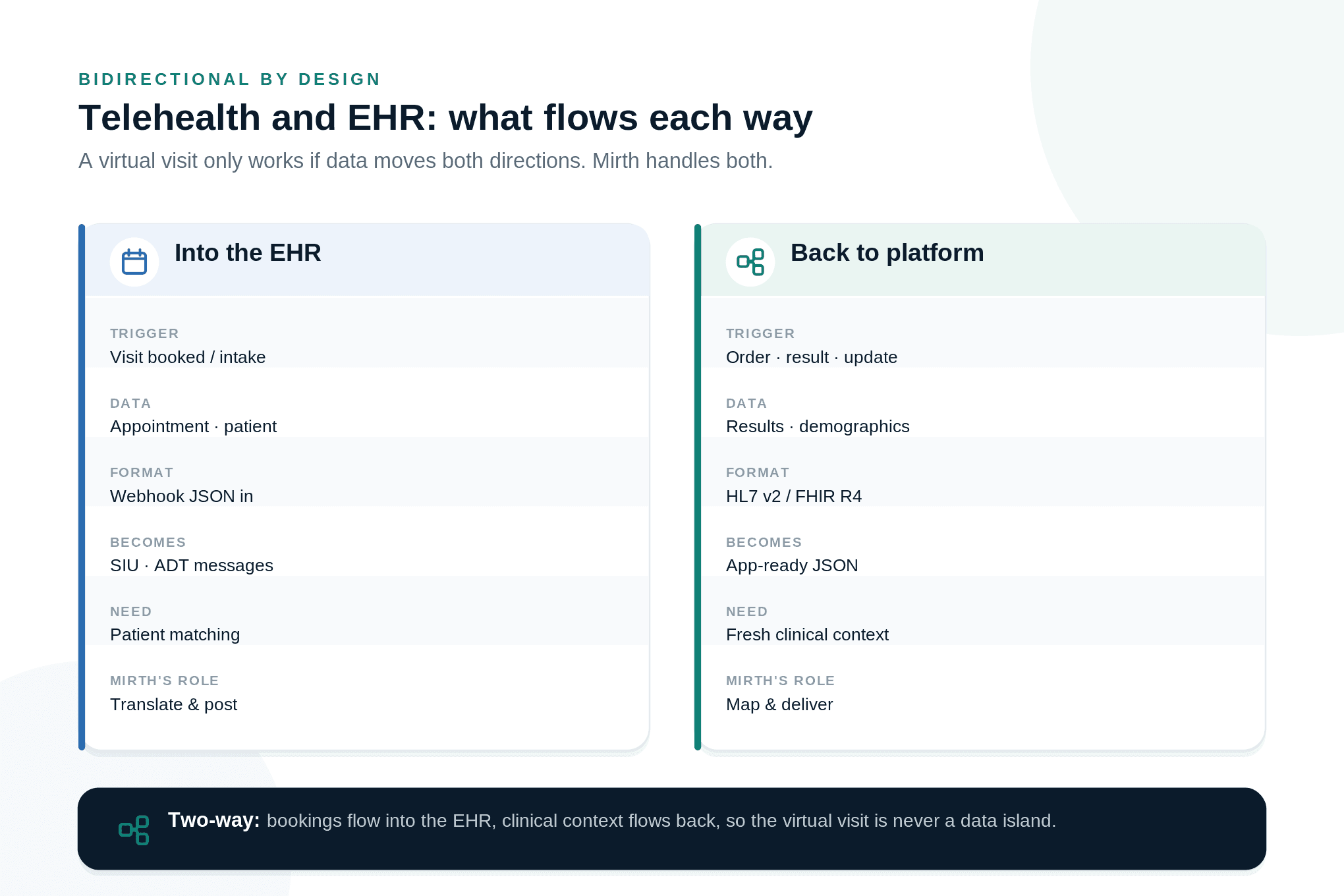 BIDIRECTIONAL BY DESIGN

Telehealth and EHR: what flows each way

A virtual visit only works if data moves both directions. Mirth handles both.

Into the EHR

TRIGGER
Visit booked / intake

DATA
Appointment · patient

FORMAT
Webhook JSON in

BECOMES
SIU · ADT messages

NEED
Patient matching

MIRTH'S ROLE
Translate & post

Back to platform

TRIGGER
Order · result · update

DATA
Results · demographics

FORMAT
HL7 v2 / FHIR R4

BECOMES
App-ready JSON

NEED
Fresh clinical context

MIRTH'S ROLE
Map & deliver

Two-way: bookings flow into the EHR, clinical context flows back, so the virtual visit is never a data island.